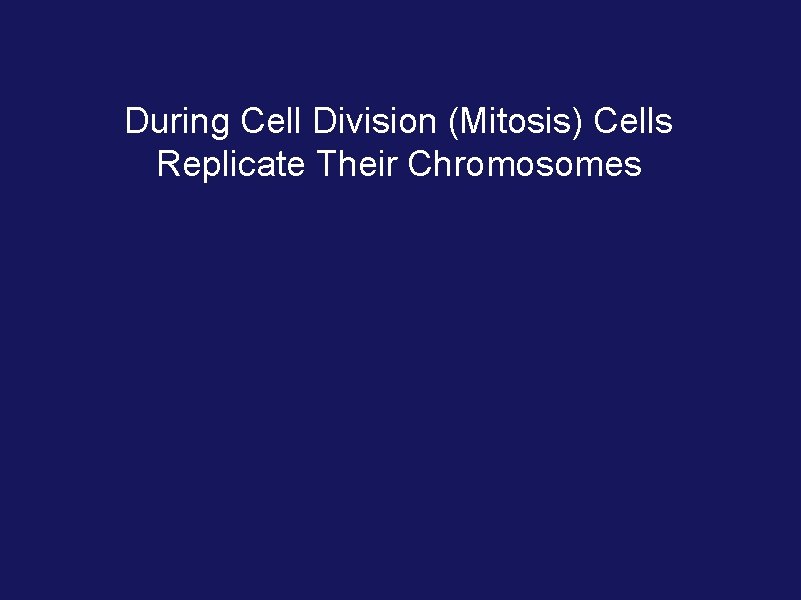 During Cell Division (Mitosis) Cells Replicate Their Chromosomes